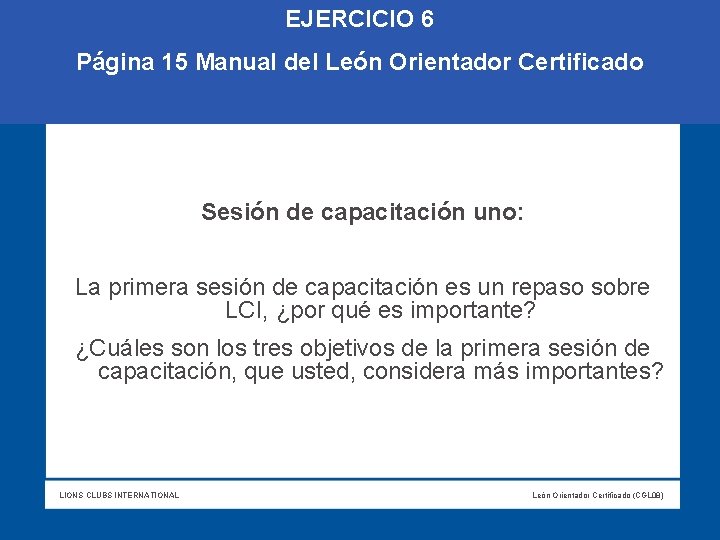 EJERCICIO 6

Página 15 Manual del León Orientador Certificado

Sesión de capacitación uno:

La primera sesión de capacitación es un repaso sobre LCI, ¿por qué es importante?

¿Cuáles son los tres objetivos de la primera sesión de capacitación, que usted, considera más importantes?

LIONS CLUBS INTERNATIONAL

León Orientador Certificado (CGL08)